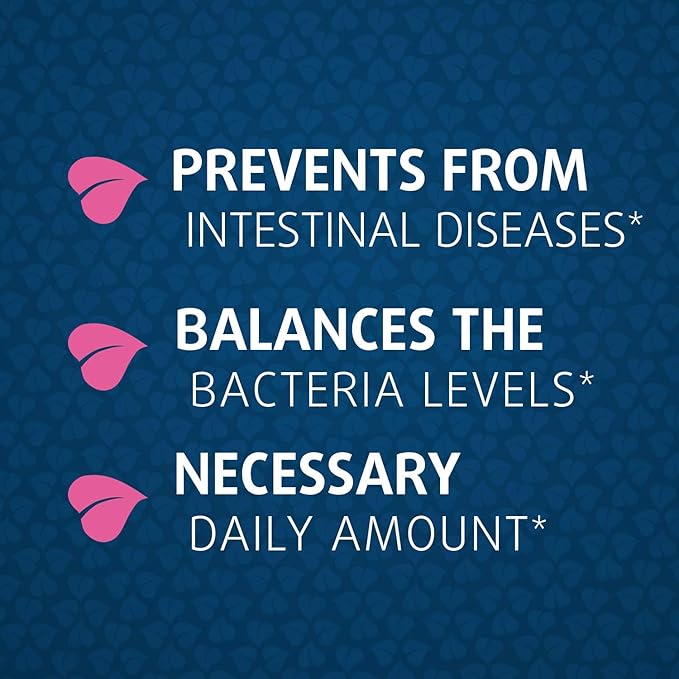 PREVENTS FROM
INTESTINAL DISEASES*

BALANCES THE
BACTERIA LEVELS*

NECESSARY
DAILY AMOUNT*